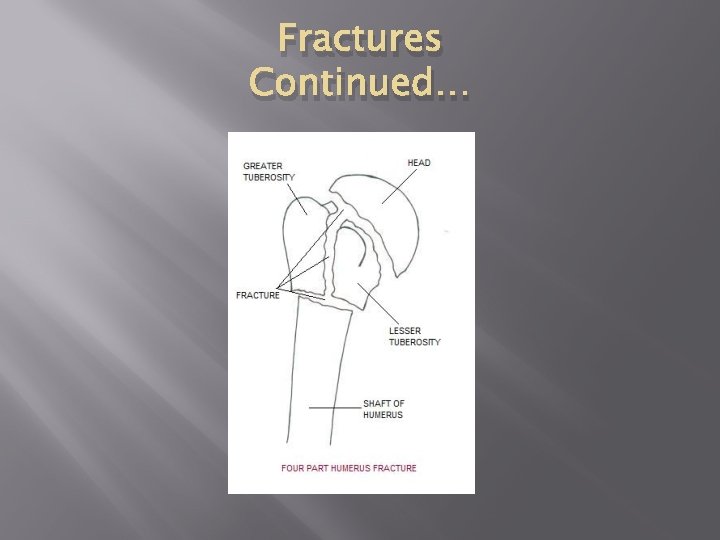 Fractures Continued…

GREATER TUBEROSITY

HEAD

FRACTURE

LESSER TUBEROSITY

SHAFT OF HUMERUS

FOUR PART HUMERUS FRACTURE